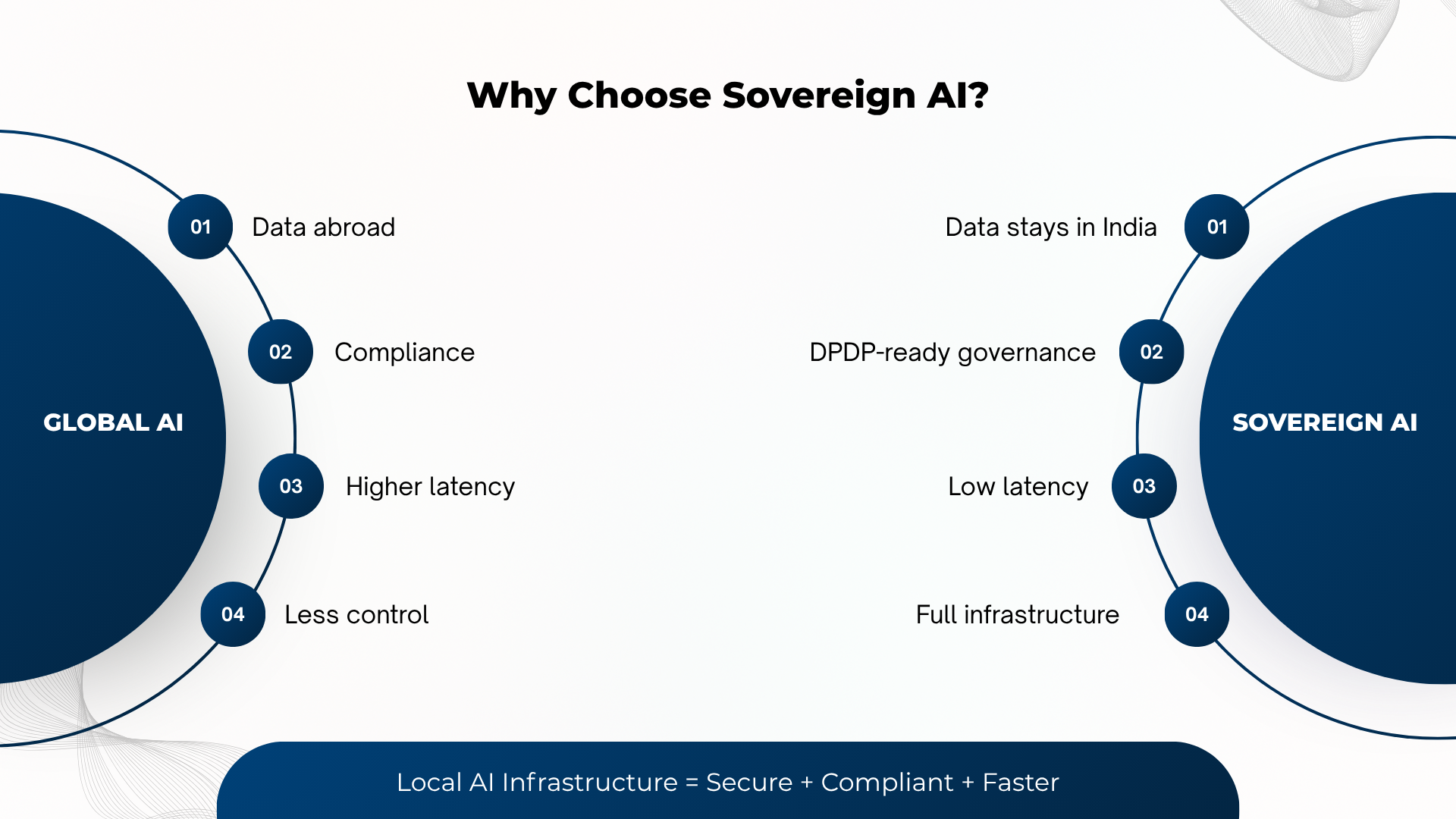 Why Choose Sovereign AI?

GLOBAL AI

01 Data abroad

02 Compliance

03 Higher latency

04 Less control

SOVEREIGN AI

Data stays in India 01

DPDP-ready governance 02

Low latency 03

Full infrastructure 04

Local AI Infrastructure = Secure + Compliant + Faster